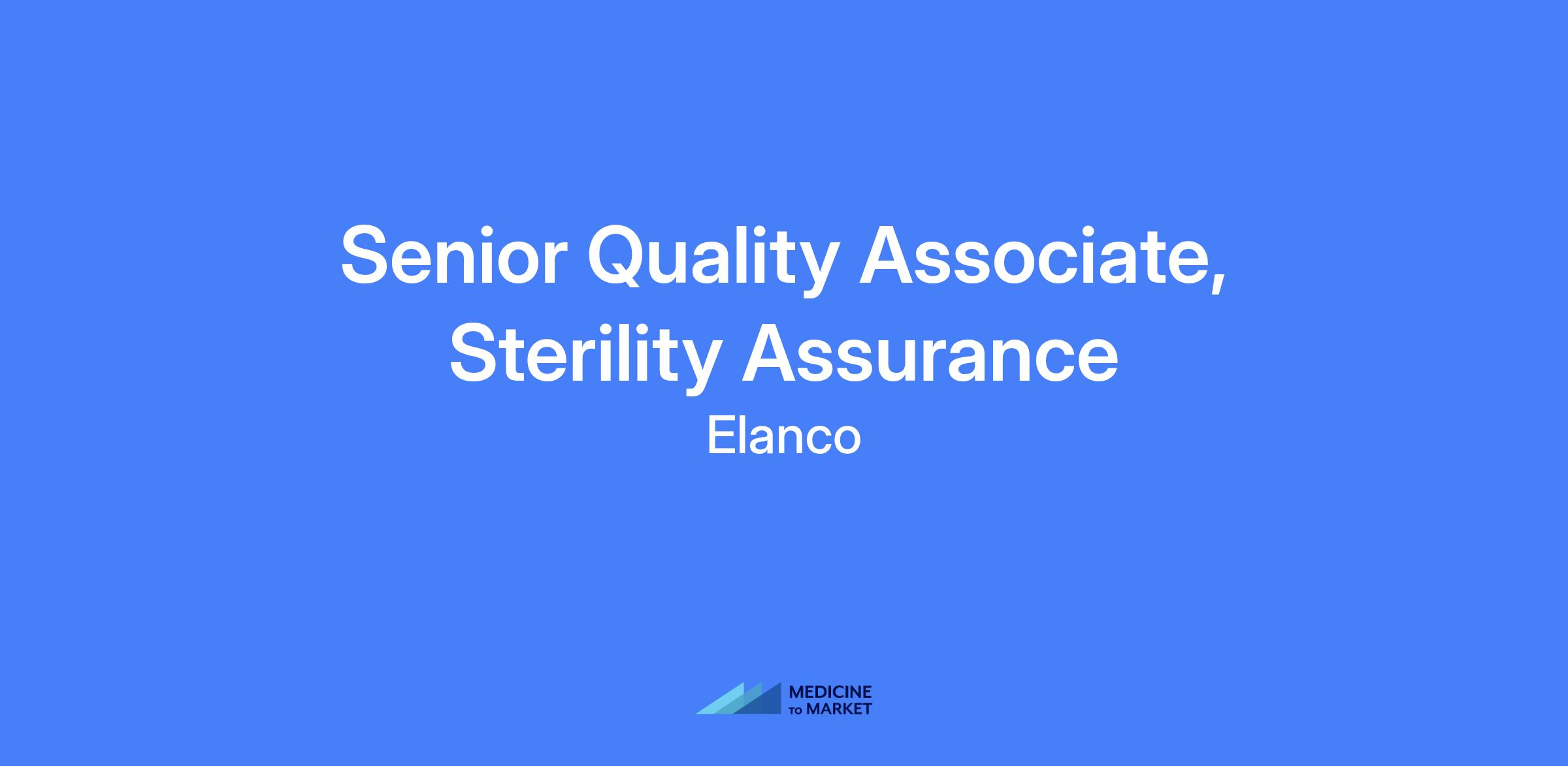 Senior Quality Associate, Sterility Assurance

Elanco

MEDICINE TO MARKET